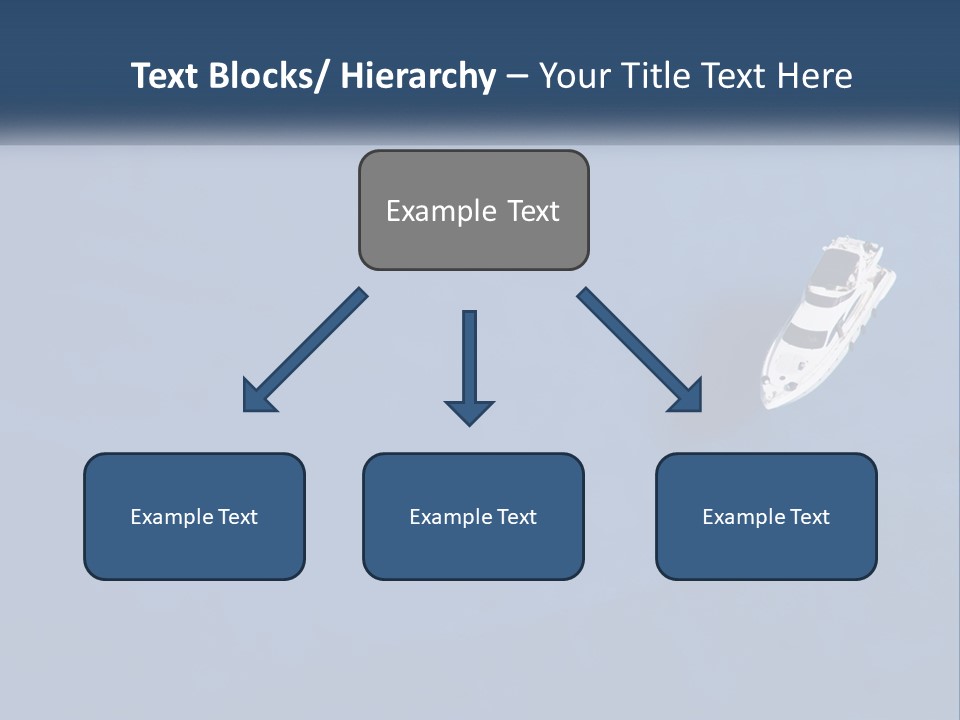 Text Blocks/ Hierarchy – Your Title Text Here

Example Text

Example Text

Example Text

Example Text